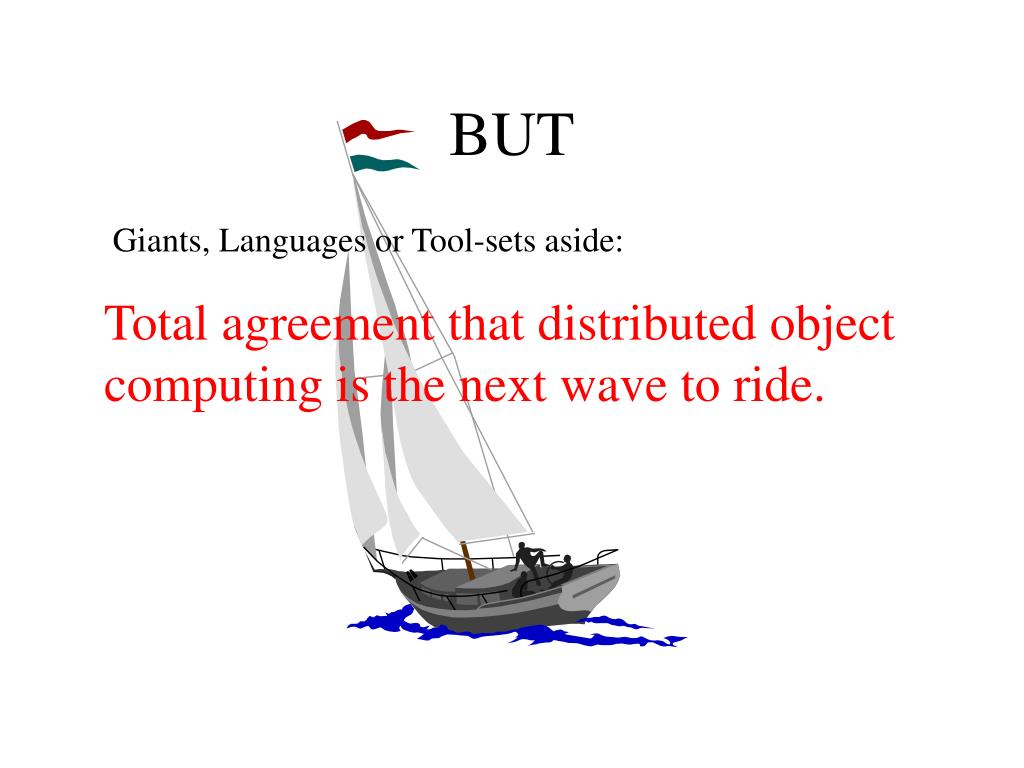 BUT

Giants, Languages or Tool-sets aside:

Total agreement that distributed object computing is the next wave to ride.